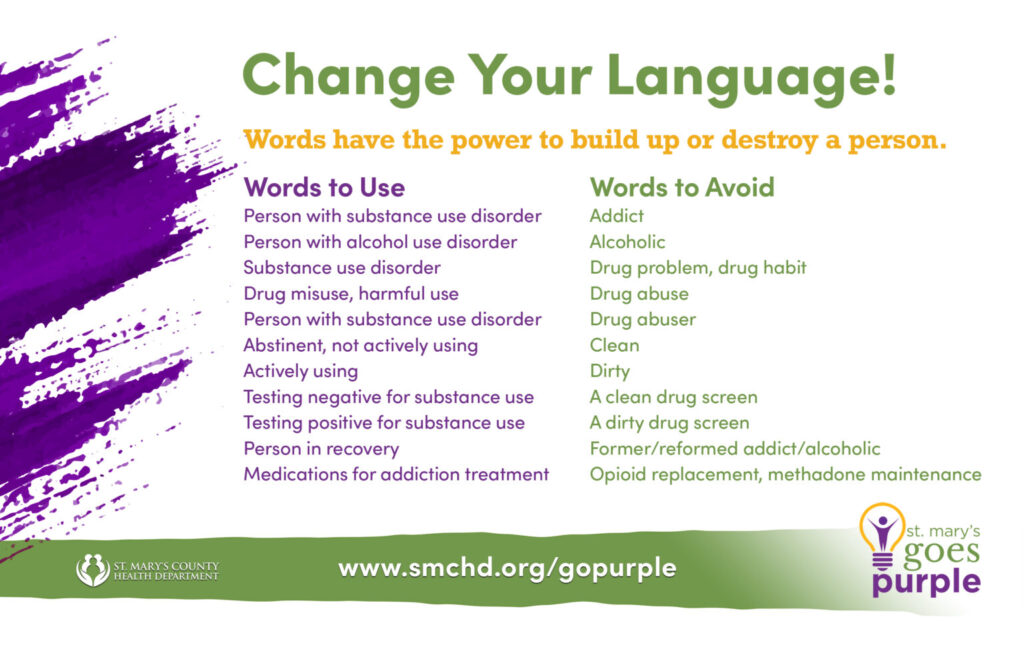 Change Your Language!

Words have the power to build up or destroy a person.

Words to Use
Person with substance use disorder
Person with alcohol use disorder
Substance use disorder
Drug misuse, harmful use
Person with substance use disorder
Abstinent, not actively using
Actively using
Testing negative for substance use
Testing positive for substance use
Person in recovery
Medications for addiction treatment

Words to Avoid
Addict
Alcoholic
Drug problem, drug habit
Drug abuse
Drug abuser
Clean
Dirty
A clean drug screen
A dirty drug screen
Former/reformed addict/alcoholic
Opioid replacement, methadone maintenance

ST. MARY'S COUNTY HEALTH DEPARTMENT

www.smchd.org/gopurple

st. mary's goes purple